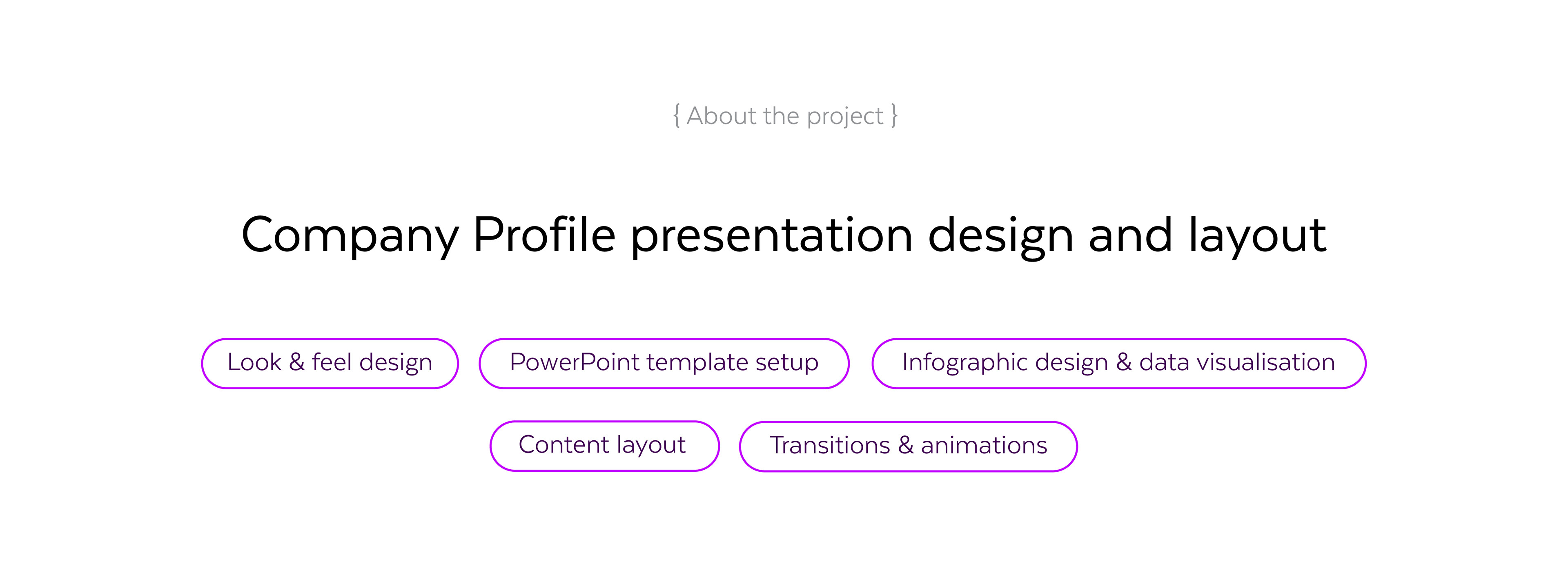 { About the project }

Company Profile presentation design and layout

Look & feel design

PowerPoint template setup

Infographic design & data visualisation

Content layout

Transitions & animations